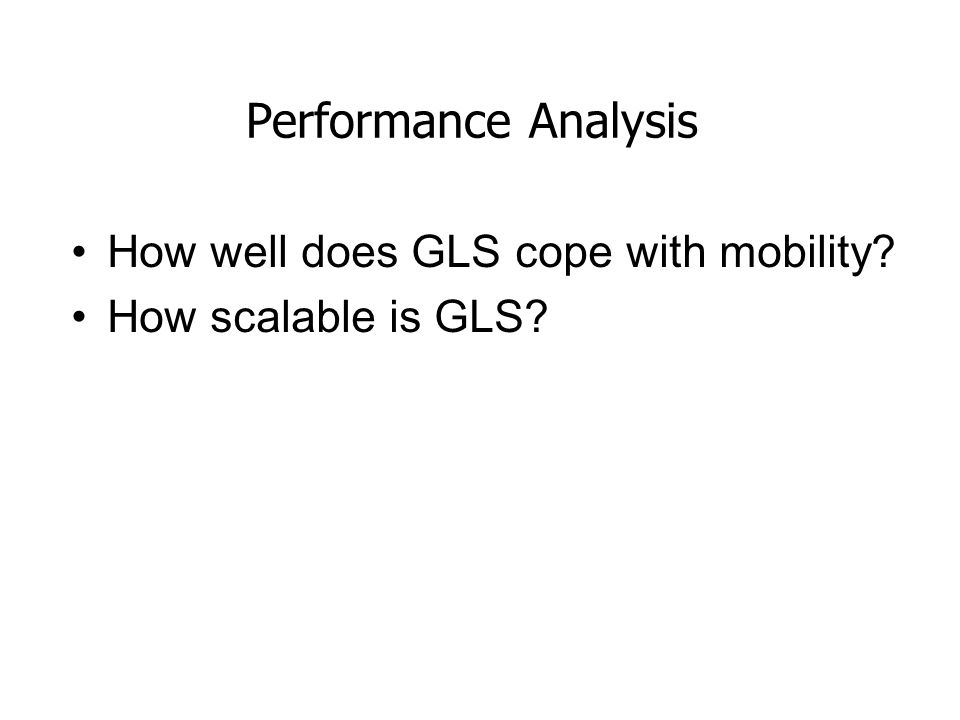 Performance Analysis

• How well does GLS cope with mobility?
• How scalable is GLS?